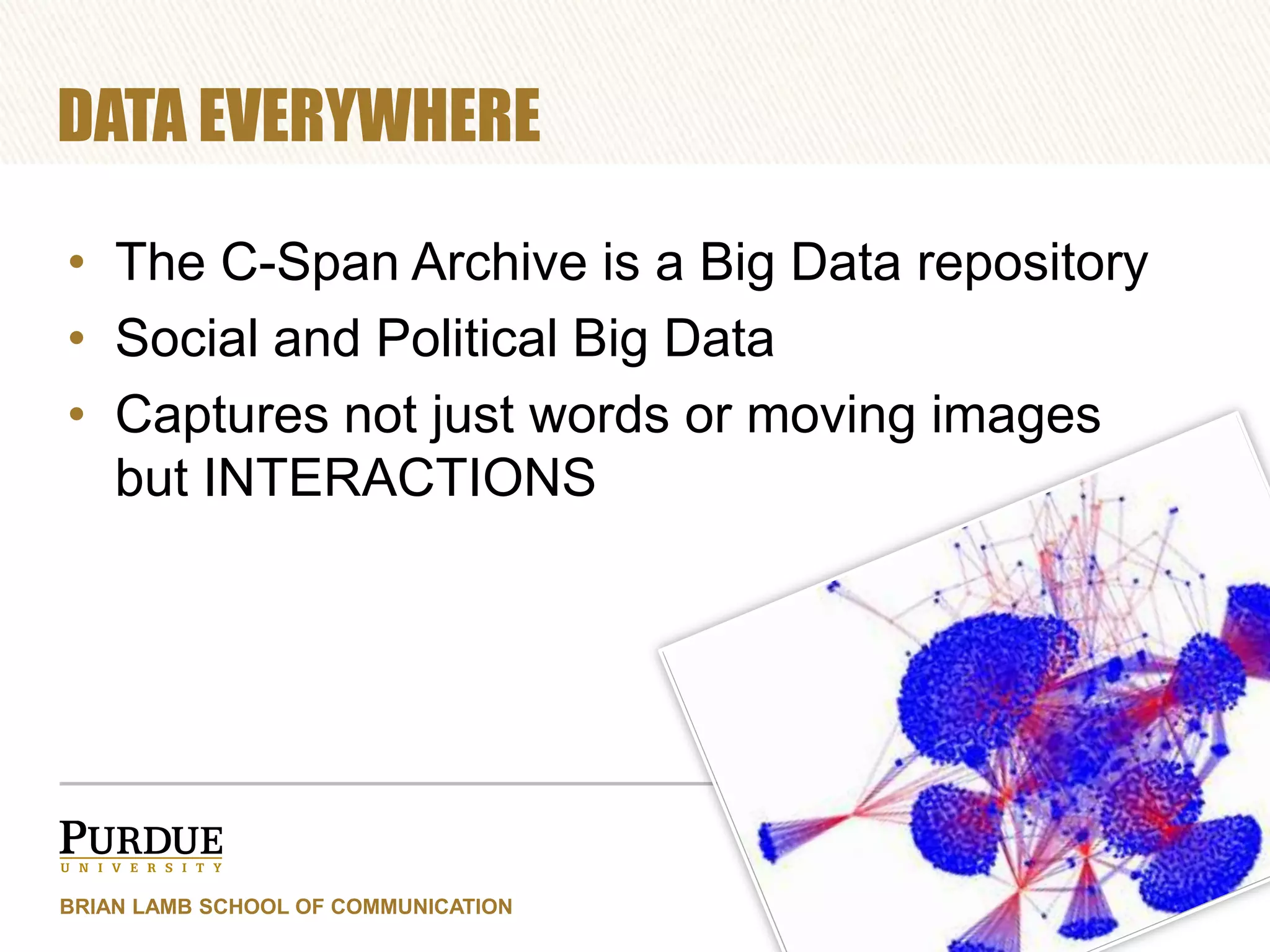 DATA EVERYWHERE

• The C-Span Archive is a Big Data repository
• Social and Political Big Data
• Captures not just words or moving images but INTERACTIONS

PURDUE
UNIVERSITY

BRIAN LAMB SCHOOL OF COMMUNICATION